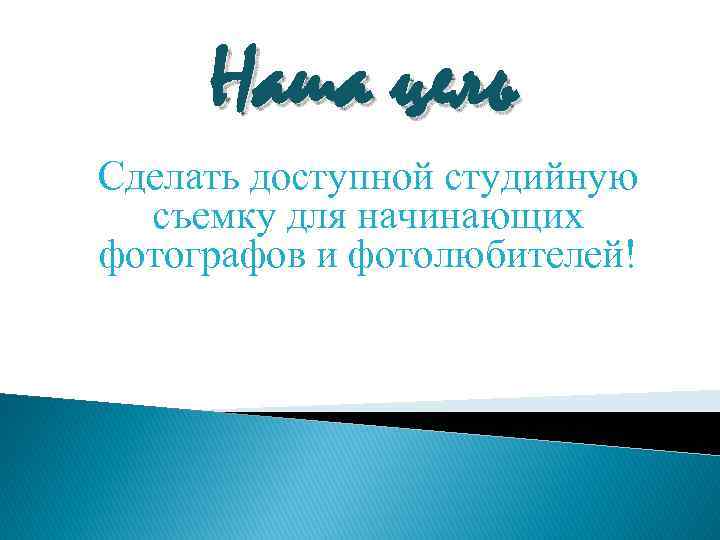 Наша цель

Сделать доступной студийную съемку для начинающих фотографов и фотолюбителей!